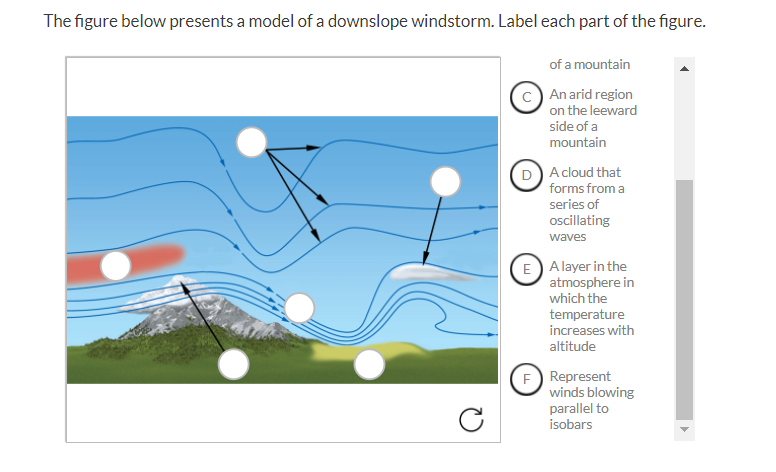 The figure below presents a model of a downslope windstorm. Label each part of the figure.

of a mountain

C An arid region on the leeward side of a mountain

D A cloud that forms from a series of oscillating waves

E A layer in the atmosphere in which the temperature increases with altitude

F Represent winds blowing parallel to isobars